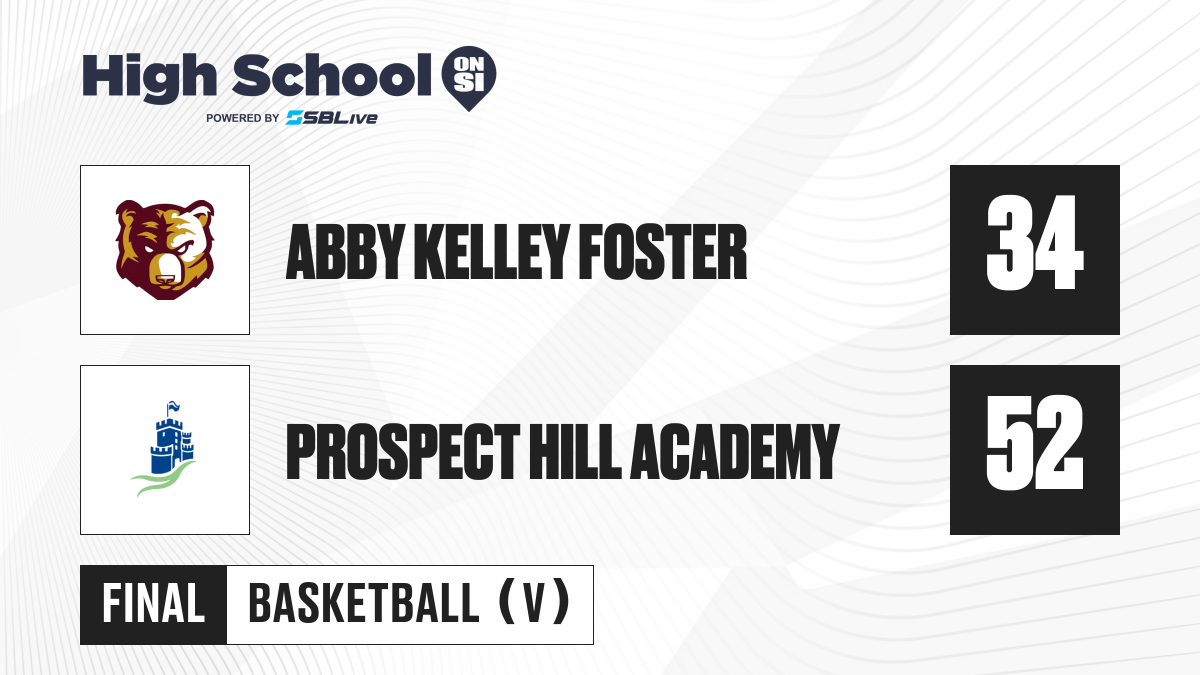 High School ON SI
POWERED BY SBLive

ABBY KELLEY FOSTER

34

PROSPECT HILL ACADEMY

52

FINAL

BASKETBALL (V)